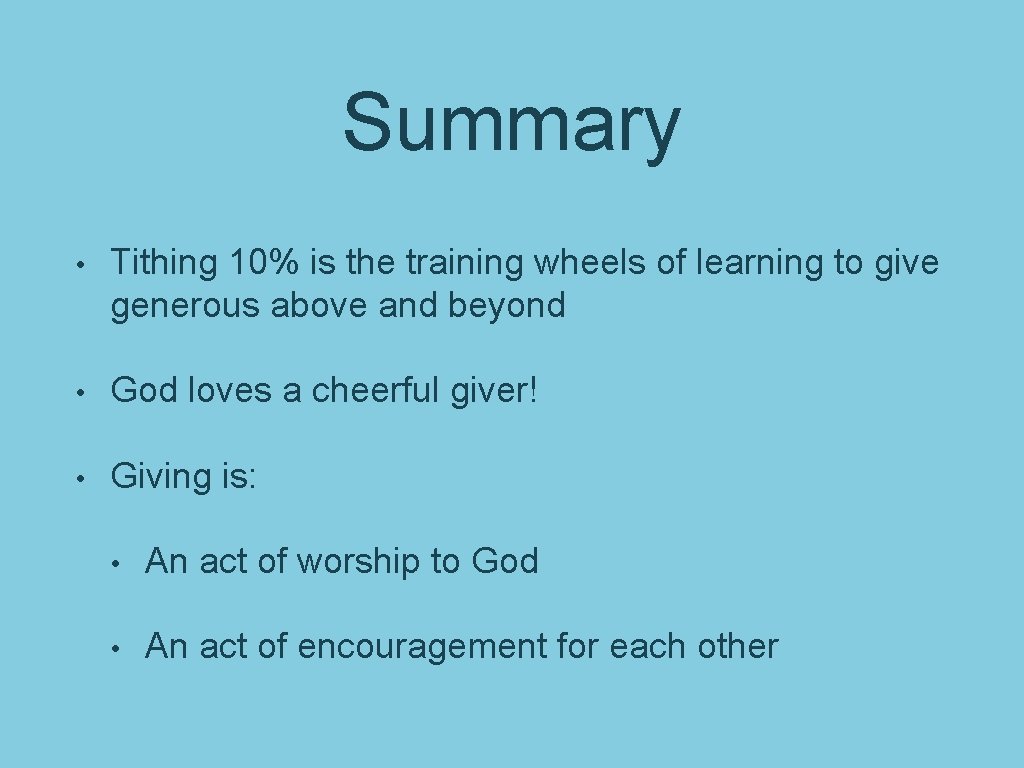 Summary

• Tithing 10% is the training wheels of learning to give generous above and beyond

• God loves a cheerful giver!

• Giving is:

  • An act of worship to God

  • An act of encouragement for each other